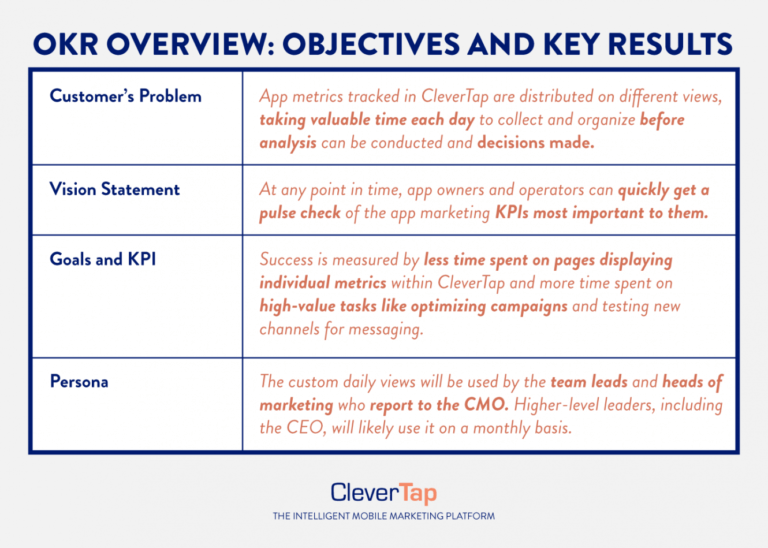 OKR OVERVIEW: OBJECTIVES AND KEY RESULTS

| Customer's Problem | App metrics tracked in CleverTap are distributed on different views, taking valuable time each day to collect and organize before analysis can be conducted and decisions made. |
|---|---|
| Vision Statement | At any point in time, app owners and operators can quickly get a pulse check of the app marketing KPIs most important to them. |
| Goals and KPI | Success is measured by less time spent on pages displaying individual metrics within CleverTap and more time spent on high-value tasks like optimizing campaigns and testing new channels for messaging. |
| Persona | The custom daily views will be used by the team leads and heads of marketing who report to the CMO. Higher-level leaders, including the CEO, will likely use it on a monthly basis. |

CleverTap
THE INTELLIGENT MOBILE MARKETING PLATFORM